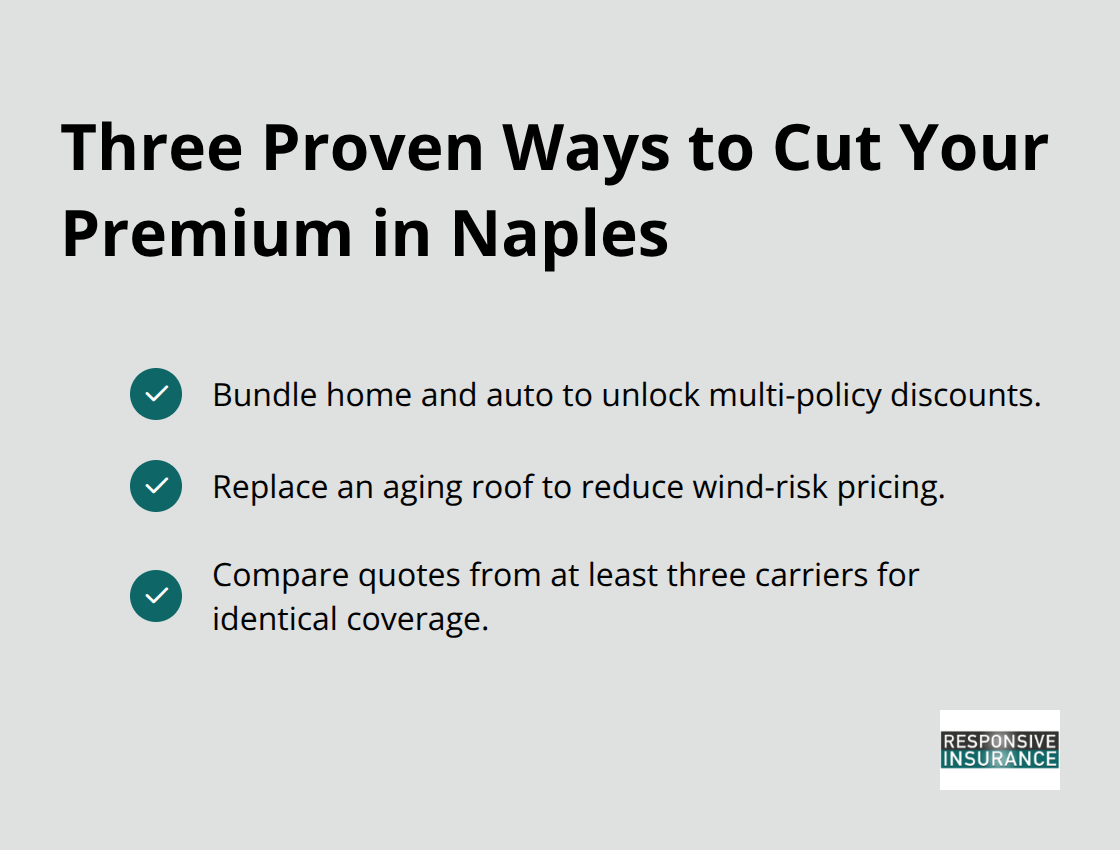 Three Proven Ways to Cut Your Premium in Naples

Bundle home and auto to unlock multi-policy discounts.

Replace an aging roof to reduce wind-risk pricing.

Compare quotes from at least three carriers for identical coverage.

RESPONSIVE INSURANCE